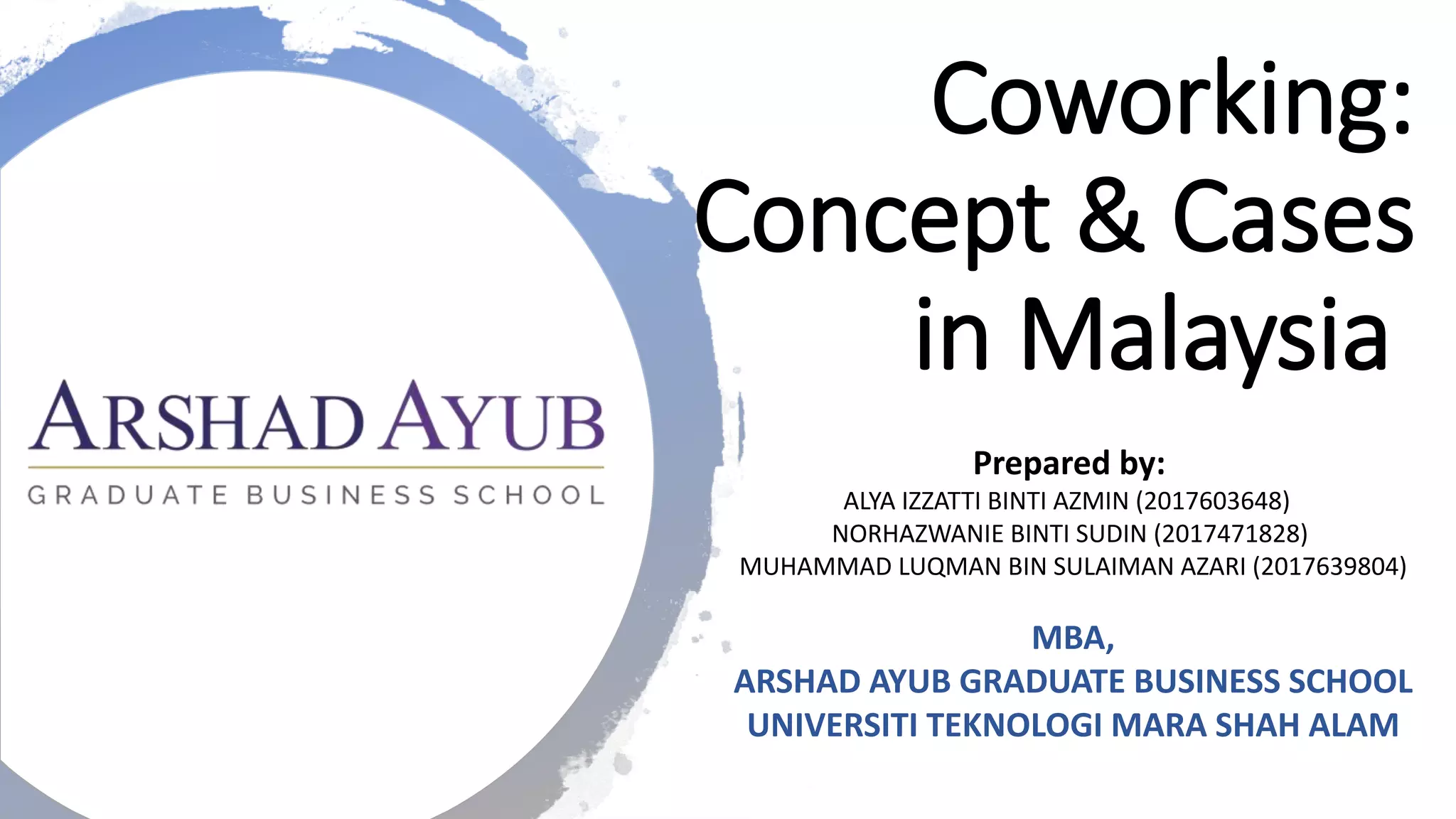 ARSHAD AYUB
GRADUATE BUSINESS SCHOOL

Coworking: Concept & Cases in Malaysia

Prepared by:
ALYA IZZATTI BINTI AZMIN (2017603648)
NORHAZWANIE BINTI SUDIN (2017471828)
MUHAMMAD LUQMAN BIN SULAIMAN AZARI (2017639804)

MBA,
ARSHAD AYUB GRADUATE BUSINESS SCHOOL
UNIVERSITI TEKNOLOGI MARA SHAH ALAM